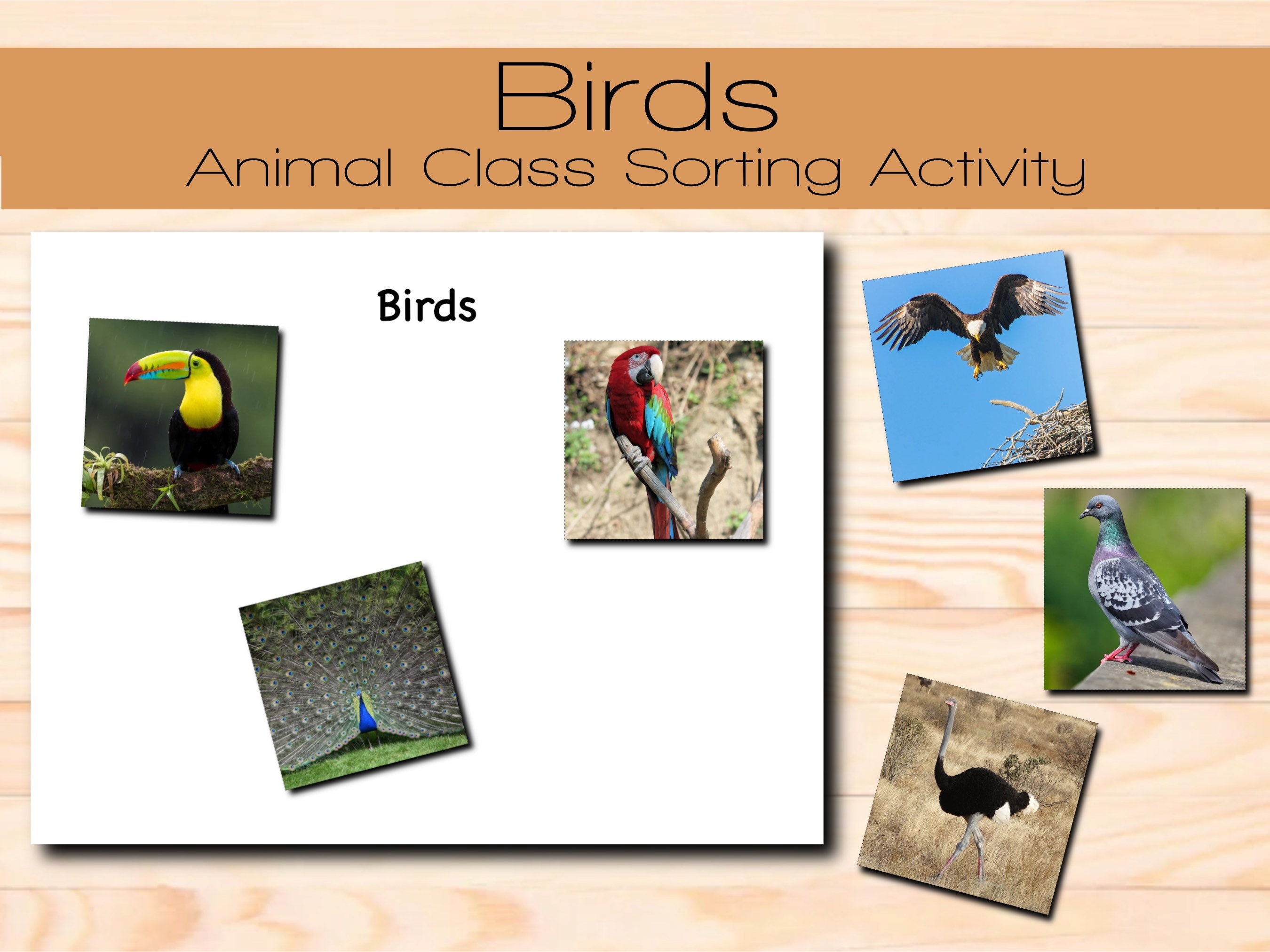 Birds
Animal Class Sorting Activity

Birds